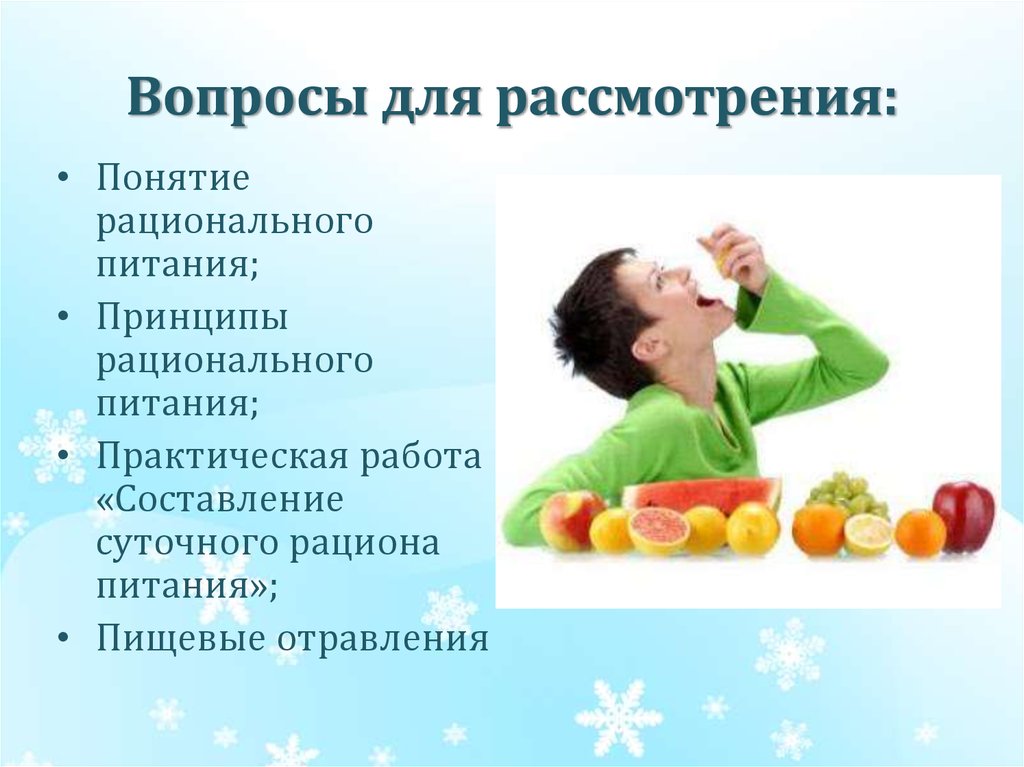 Вопросы для рассмотрения:

• Понятие рационального питания;
• Принципы рационального питания;
• Практическая работа «Составление суточного рациона питания»;
• Пищевые отравления